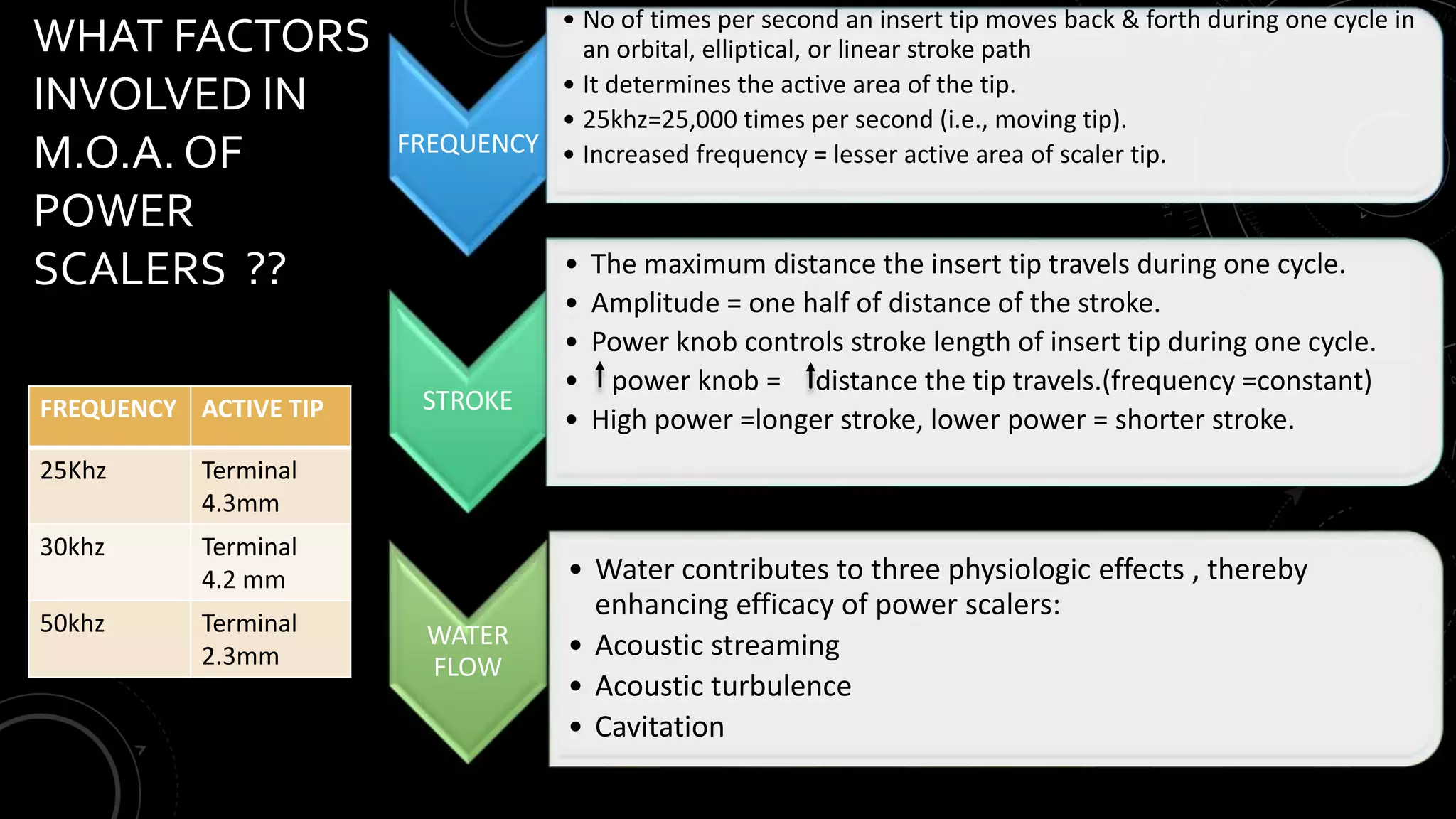 WHAT FACTORS INVOLVED IN M.O.A. OF POWER SCALERS ??

| FREQUENCY | ACTIVE TIP |
|---|---|
| 25Khz | Terminal 4.3mm |
| 30khz | Terminal 4.2 mm |
| 50khz | Terminal 2.3mm |

FREQUENCY

• No of times per second an insert tip moves back & forth during one cycle in an orbital, elliptical, or linear stroke path
• It determines the active area of the tip.
• 25khz=25,000 times per second (i.e., moving tip).
• Increased frequency = lesser active area of scaler tip.

STROKE

• The maximum distance the insert tip travels during one cycle.
• Amplitude = one half of distance of the stroke.
• Power knob controls stroke length of insert tip during one cycle.
• ↑ power knob = ↑distance the tip travels.(frequency =constant)
• High power =longer stroke, lower power = shorter stroke.

WATER FLOW

• Water contributes to three physiologic effects , thereby enhancing efficacy of power scalers:
• Acoustic streaming
• Acoustic turbulence
• Cavitation